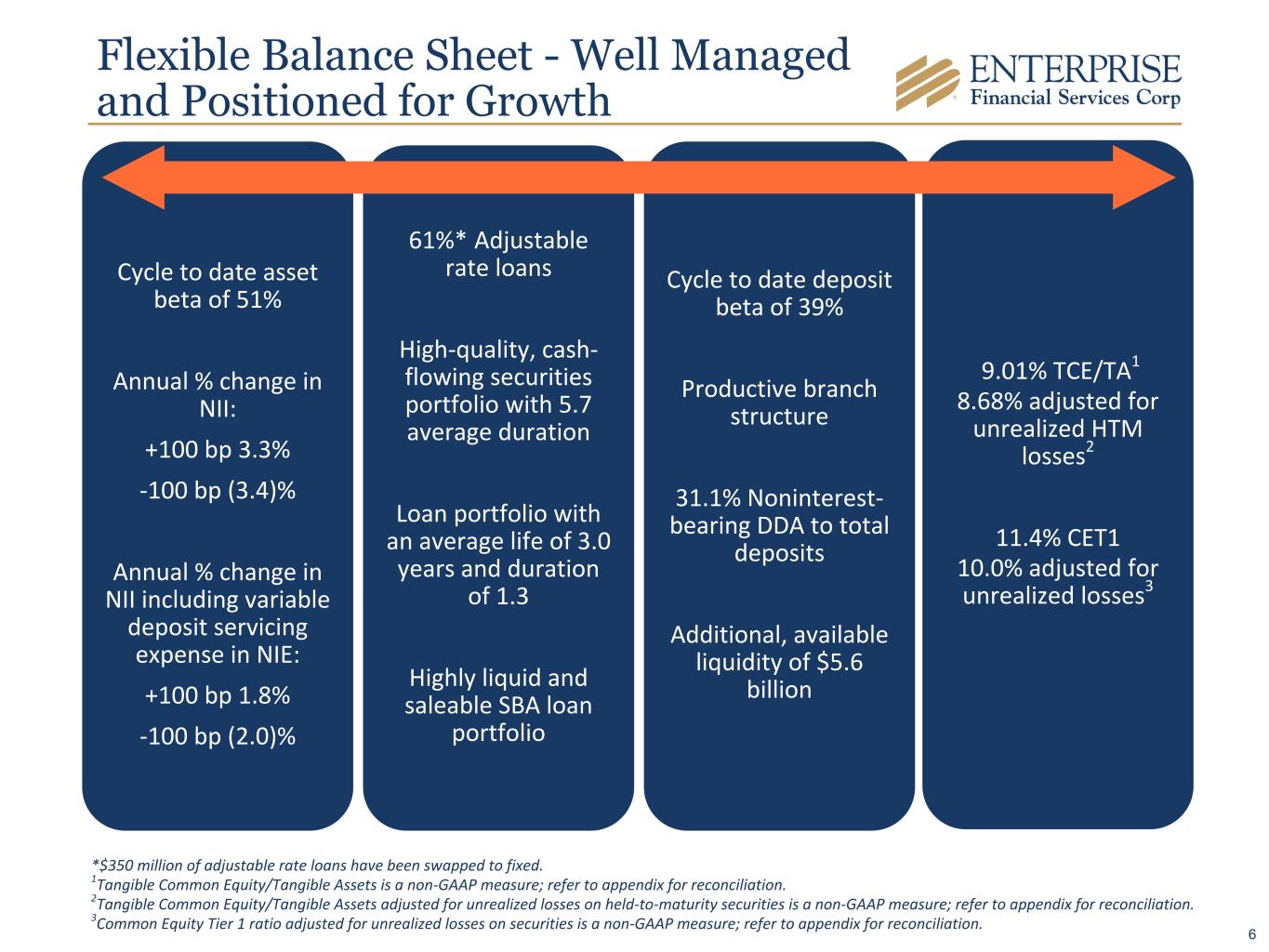 Flexible Balance Sheet - Well Managed and Positioned for Growth

ENTERPRISE
Financial Services Corp

Cycle to date asset beta of 51%

Annual % change in NII:

+100 bp 3.3%

-100 bp (3.4)%

Annual % change in NII including variable deposit servicing expense in NIE:

+100 bp 1.8%

-100 bp (2.0)%

61%* Adjustable rate loans

High-quality, cash-flowing securities portfolio with 5.7 average duration

Loan portfolio with an average life of 3.0 years and duration of 1.3

Highly liquid and saleable SBA loan portfolio

Cycle to date deposit beta of 39%

Productive branch structure

31.1% Noninterest-bearing DDA to total deposits

Additional, available liquidity of $5.6 billion

9.01% TCE/TA$^1$
8.68% adjusted for unrealized HTM losses$^2$

11.4% CET1
10.0% adjusted for unrealized losses$^3$

*$350 million of adjustable rate loans have been swapped to fixed.
$^1$Tangible Common Equity/Tangible Assets is a non-GAAP measure; refer to appendix for reconciliation.
$^2$Tangible Common Equity/Tangible Assets adjusted for unrealized losses on held-to-maturity securities is a non-GAAP measure; refer to appendix for reconciliation.
$^3$Common Equity Tier 1 ratio adjusted for unrealized losses on securities is a non-GAAP measure; refer to appendix for reconciliation.

6